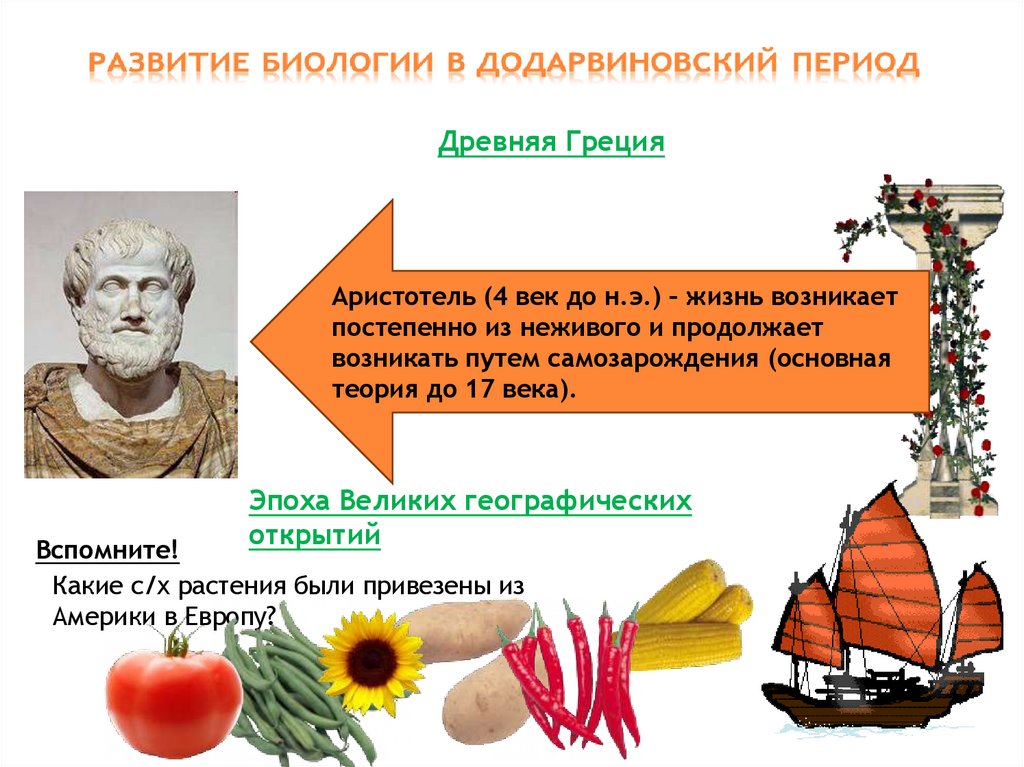 РАЗВИТИЕ БИОЛОГИИ В ДОДАРВИНОВСКИЙ ПЕРИОД

Древняя Греция

Аристотель (4 век до н.э.) – жизнь возникает постепенно из неживого и продолжает возникать путем самозарождения (основная теория до 17 века).

Эпоха Великих географических открытий

Вспомните!

Какие с/х растения были привезены из Америки в Европу?